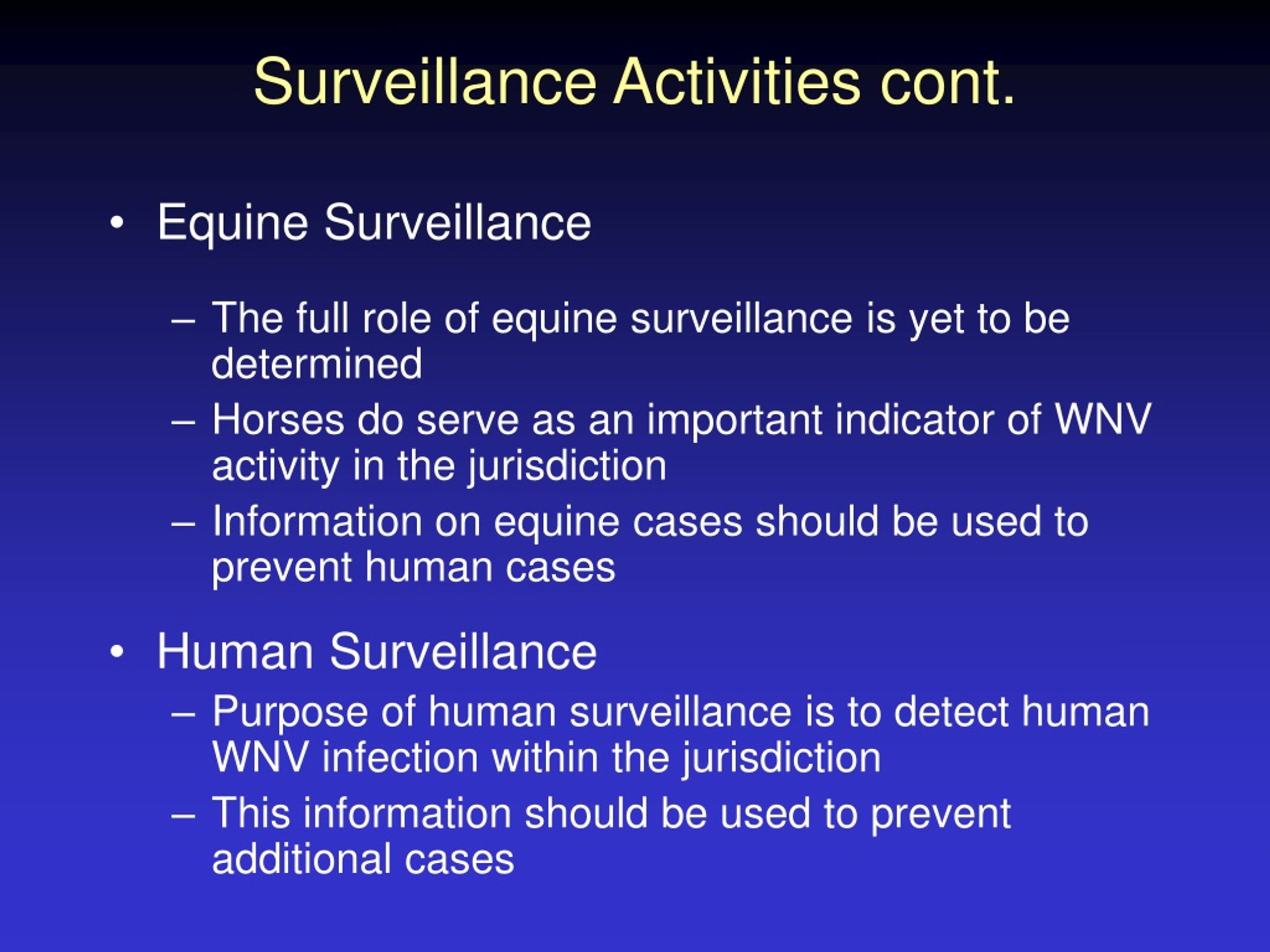 Surveillance Activities cont.

• Equine Surveillance

– The full role of equine surveillance is yet to be determined

– Horses do serve as an important indicator of WNV activity in the jurisdiction

– Information on equine cases should be used to prevent human cases

• Human Surveillance

– Purpose of human surveillance is to detect human WNV infection within the jurisdiction

– This information should be used to prevent additional cases